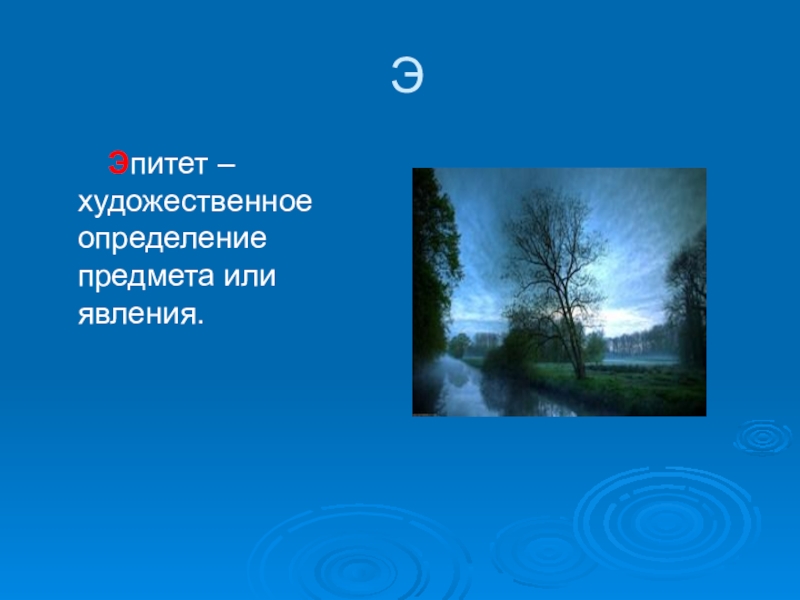 Э

Эпитет – художественное определение предмета или явления.